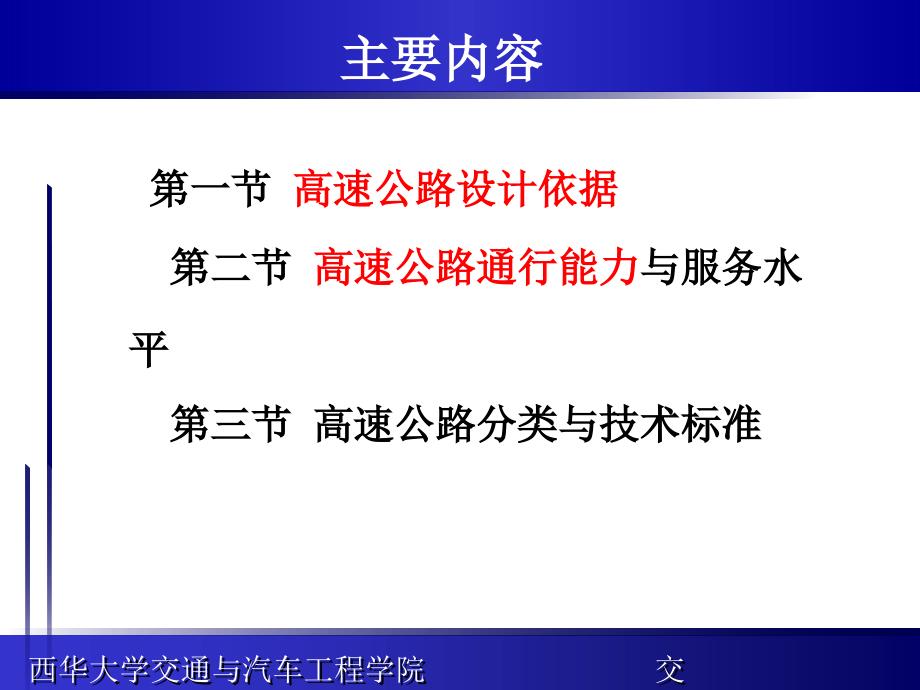 主要内容

第一节 高速公路设计依据

第二节 高速公路通行能力与服务水平

第三节 高速公路分类与技术标准

西华大学交通与汽车工程学院 交